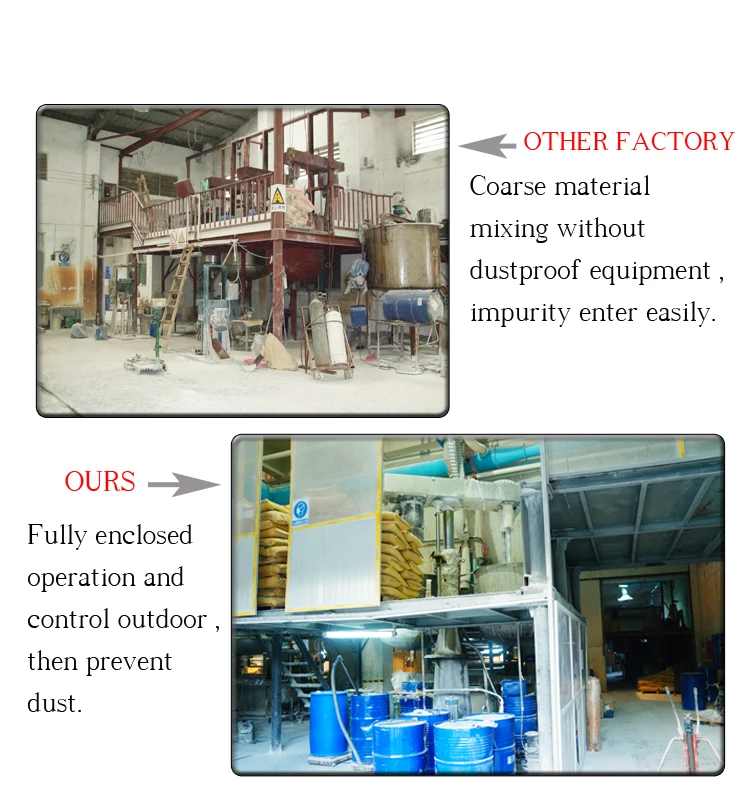 OTHER FACTORY

Coarse material mixing without dustproof equipment , impurity enter easily.

OURS

Fully enclosed operation and control outdoor , then prevent dust.